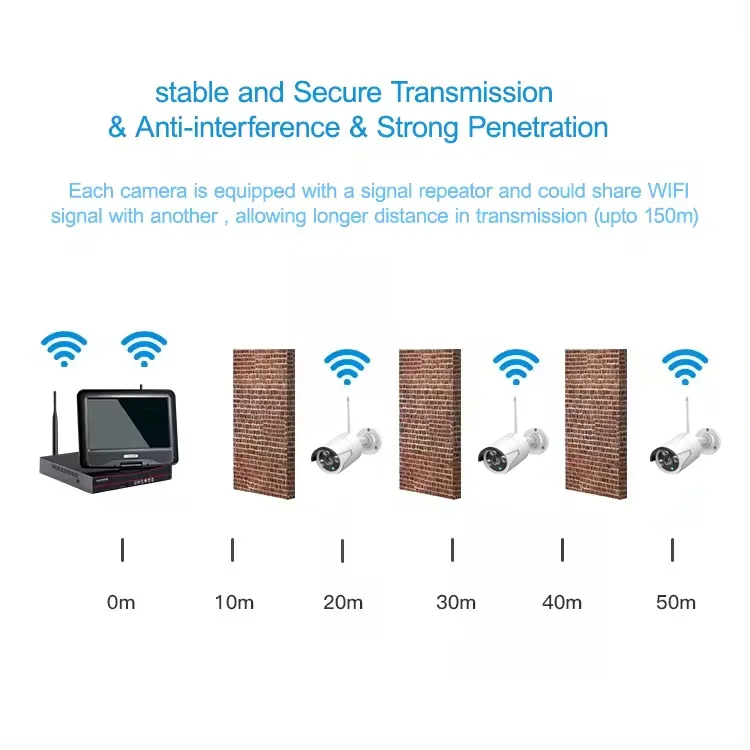 stable and Secure Transmission
& Anti-interference & Strong Penetration

Each camera is equipped with a signal repeator and could share WIFI signal with another , allowing longer distance in transmission (upto 150m)

0m 10m 20m 30m 40m 50m